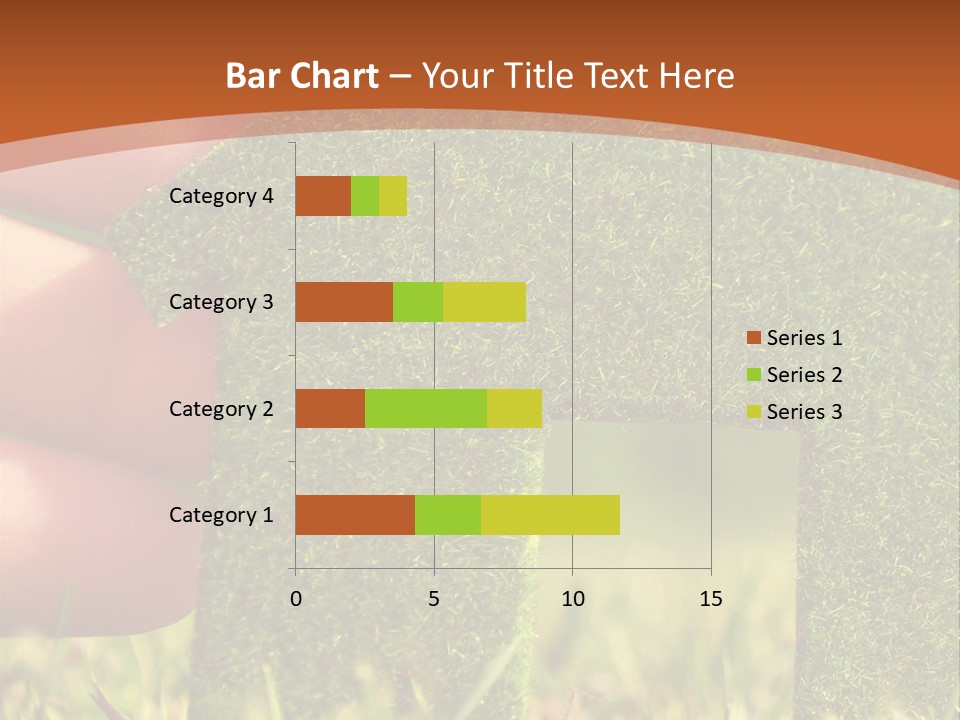 Bar Chart – Your Title Text Here

Category 4
Category 3
Category 2
Category 1

0
5
10
15

Series 1
Series 2
Series 3